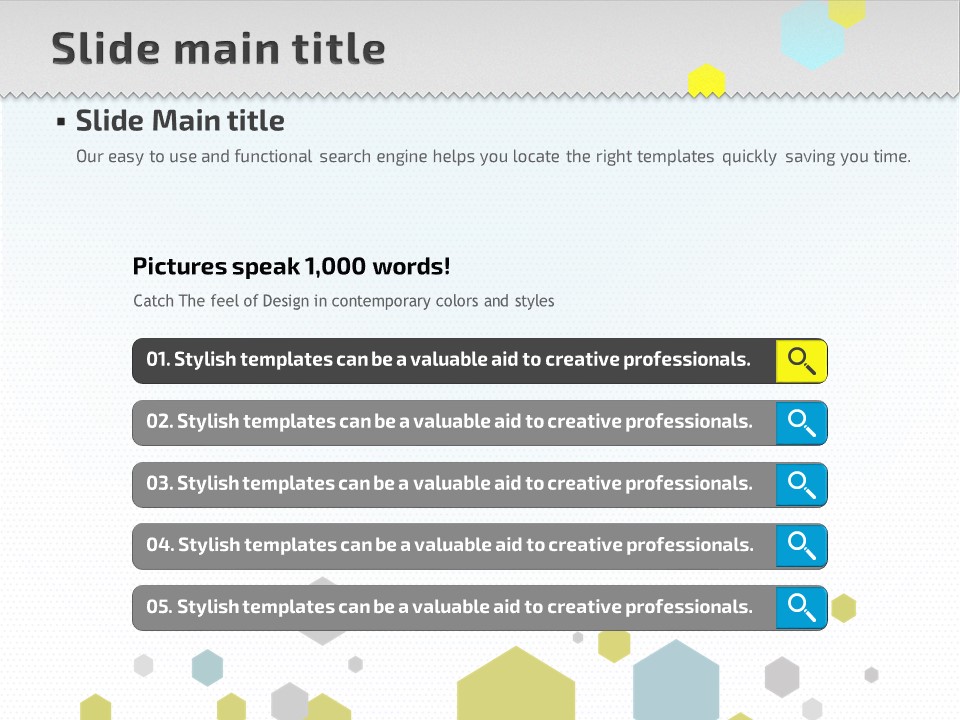 Slide main title

▪ Slide Main title

Our easy to use and functional search engine helps you locate the right templates quickly saving you time.

Pictures speak 1,000 words!

Catch The feel of Design in contemporary colors and styles

01. Stylish templates can be a valuable aid to creative professionals.

02. Stylish templates can be a valuable aid to creative professionals.

03. Stylish templates can be a valuable aid to creative professionals.

04. Stylish templates can be a valuable aid to creative professionals.

05. Stylish templates can be a valuable aid to creative professionals.